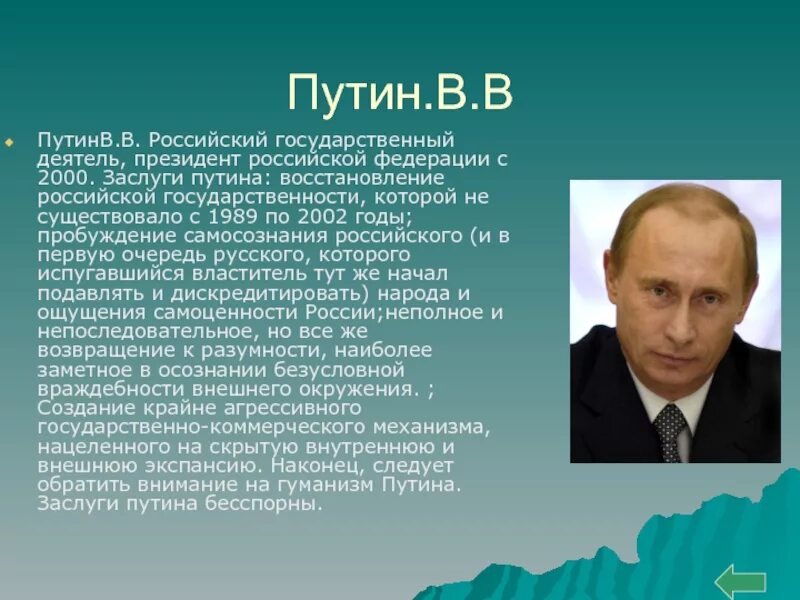 Путин.В.В

ПутинВ.В. Российский государственный деятель, президент российской федерации с 2000. Заслуги путина: восстановление российской государственности, которой не существовало с 1989 по 2002 годы; пробуждение самосознания российского (и в первую очередь русского, которого испугавшийся властитель тут же начал подавлять и дискредитировать) народа и ощущения самоценности России;неполное и непоследовательное, но все же возвращение к разумности, наиболее заметное в осознании безусловной враждебности внешнего окружения. ; Создание крайне агрессивного государственно-коммерческого механизма, нацеленного на скрытую внутреннюю и внешнюю экспансию. Наконец, следует обратить внимание на гуманизм Путина. Заслуги путина бесспорны.